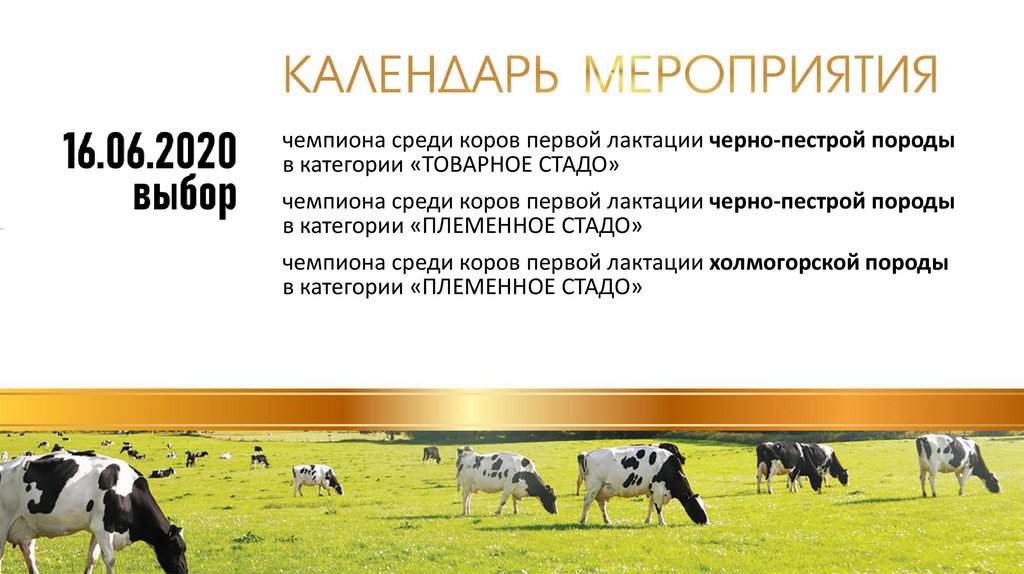 КАЛЕНДАРЬ МЕРОПРИЯТИЯ

16.06.2020
выбор

чемпиона среди коров первой лактации черно-пестрой породы в категории «ТОВАРНОЕ СТАДО»

чемпиона среди коров первой лактации черно-пестрой породы в категории «ПЛЕМЕННОЕ СТАДО»

чемпиона среди коров первой лактации холмогорской породы в категории «ПЛЕМЕННОЕ СТАДО»